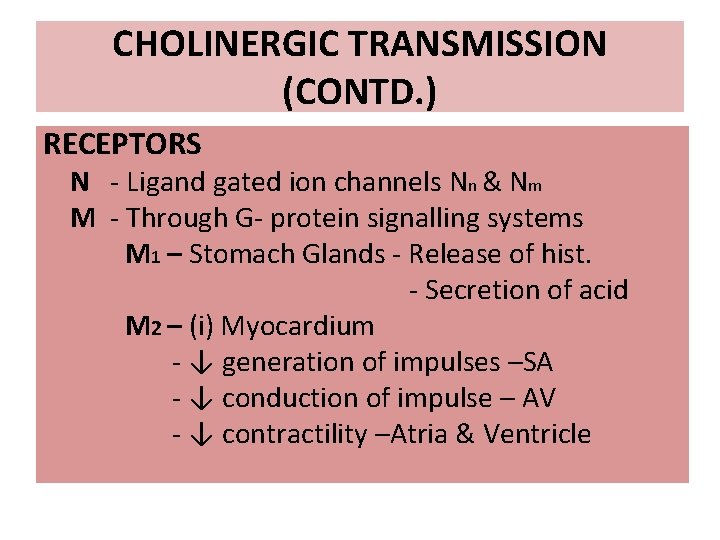 CHOLINERGIC TRANSMISSION (CONTD.)

RECEPTORS
N - Ligand gated ion channels $N_n$ & $N_m$
M - Through G- protein signalling systems
$M_1$ – Stomach Glands - Release of hist.
- Secretion of acid
$M_2$ – (i) Myocardium
- ↓ generation of impulses –SA
- ↓ conduction of impulse – AV
- ↓ contractility –Atria & Ventricle